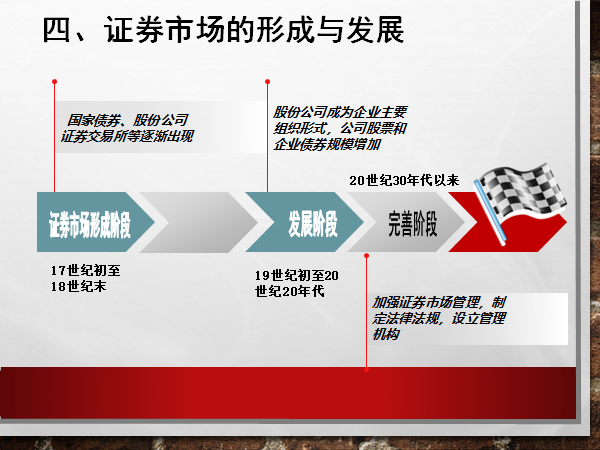 四、证券市场的形成与发展

国家债券、股份公司证券交易所等逐渐出现

股份公司成为企业主要组织形式，公司股票和企业债券规模增加

20世纪30年代以来

证券市场形成阶段

发展阶段

完善阶段

17世纪初至18世纪末

19世纪初至20世纪20年代

加强证券市场管理，制定法律法规，设立管理机构